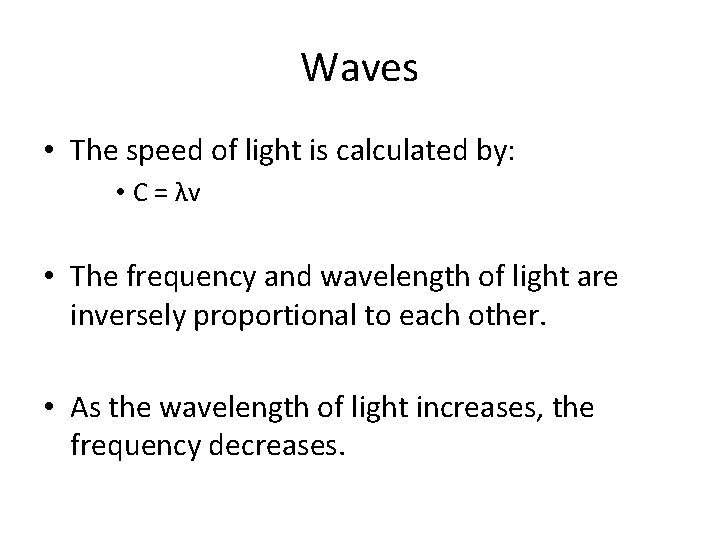 Waves

• The speed of light is calculated by:
  • $C = \lambda v$

• The frequency and wavelength of light are inversely proportional to each other.

• As the wavelength of light increases, the frequency decreases.